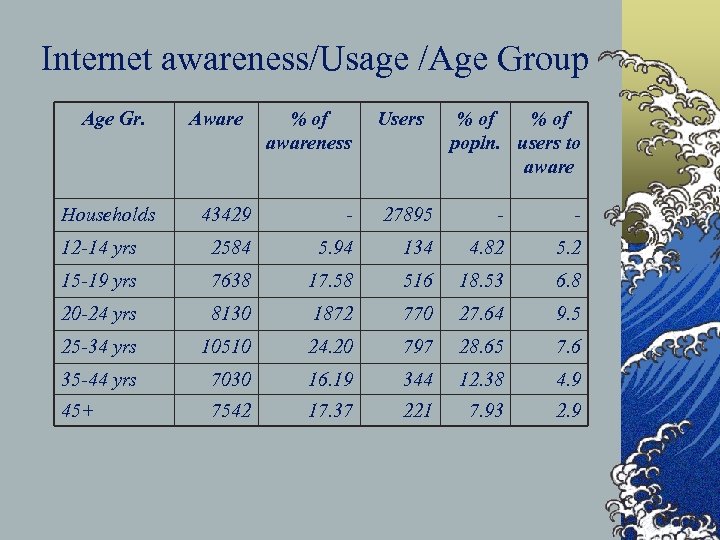 Internet awareness/Usage /Age Group

| Age Gr. | Aware | % of awareness | Users | % of popln. | % of users to aware |
|---|---|---|---|---|---|
| Households | 43429 | - | 27895 | - | - |
| 12-14 yrs | 2584 | 5.94 | 134 | 4.82 | 5.2 |
| 15-19 yrs | 7638 | 17.58 | 516 | 18.53 | 6.8 |
| 20-24 yrs | 8130 | 1872 | 770 | 27.64 | 9.5 |
| 25-34 yrs | 10510 | 24.20 | 797 | 28.65 | 7.6 |
| 35-44 yrs | 7030 | 16.19 | 344 | 12.38 | 4.9 |
| 45+ | 7542 | 17.37 | 221 | 7.93 | 2.9 |